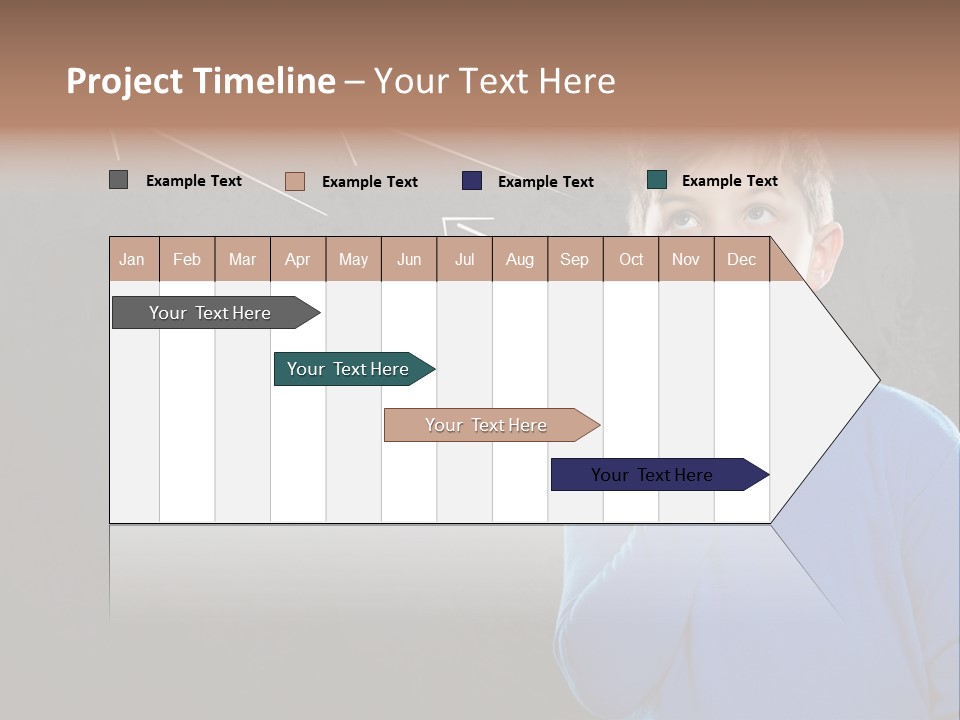 Project Timeline – Your Text Here

Example Text Example Text Example Text Example Text

| Jan | Feb | Mar | Apr | May | Jun | Jul | Aug | Sep | Oct | Nov | Dec |
|---|---|---|---|---|---|---|---|---|---|---|---|

Your Text Here

Your Text Here

Your Text Here

Your Text Here